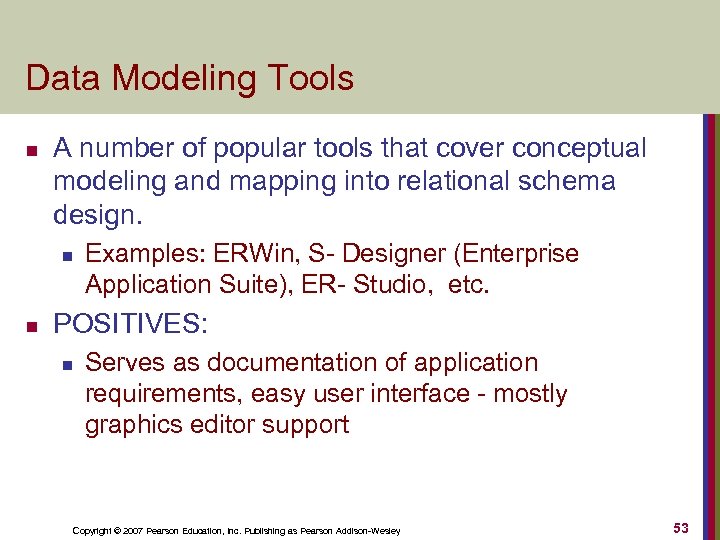 Data Modeling Tools

A number of popular tools that cover conceptual modeling and mapping into relational schema design.

Examples: ERWin, S- Designer (Enterprise Application Suite), ER- Studio, etc.

POSITIVES:

Serves as documentation of application requirements, easy user interface - mostly graphics editor support

Copyright © 2007 Pearson Education, Inc. Publishing as Pearson Addison-Wesley

53